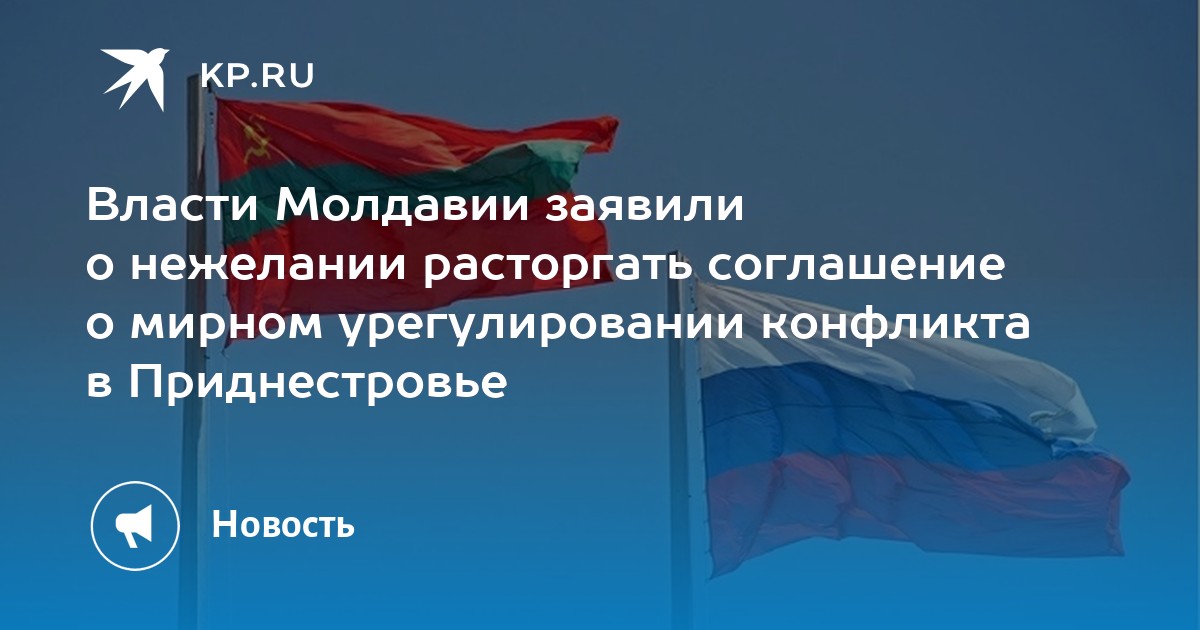 KP.RU

Власти Молдавии заявили о нежелании расторгать соглашение о мирном урегулировании конфликта в Приднестровье

Новость